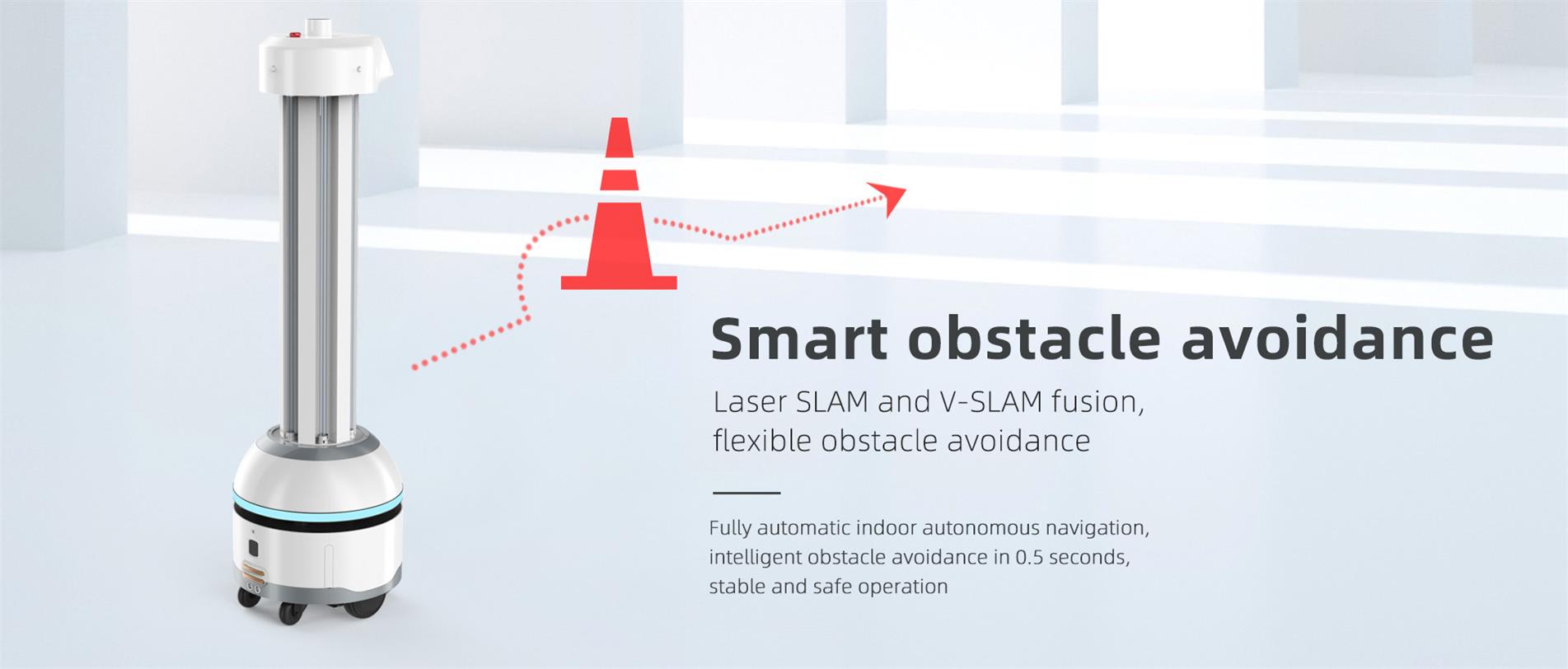 Smart obstacle avoidance

Laser SLAM and V-SLAM fusion, flexible obstacle avoidance

Fully automatic indoor autonomous navigation, intelligent obstacle avoidance in 0.5 seconds, stable and safe operation